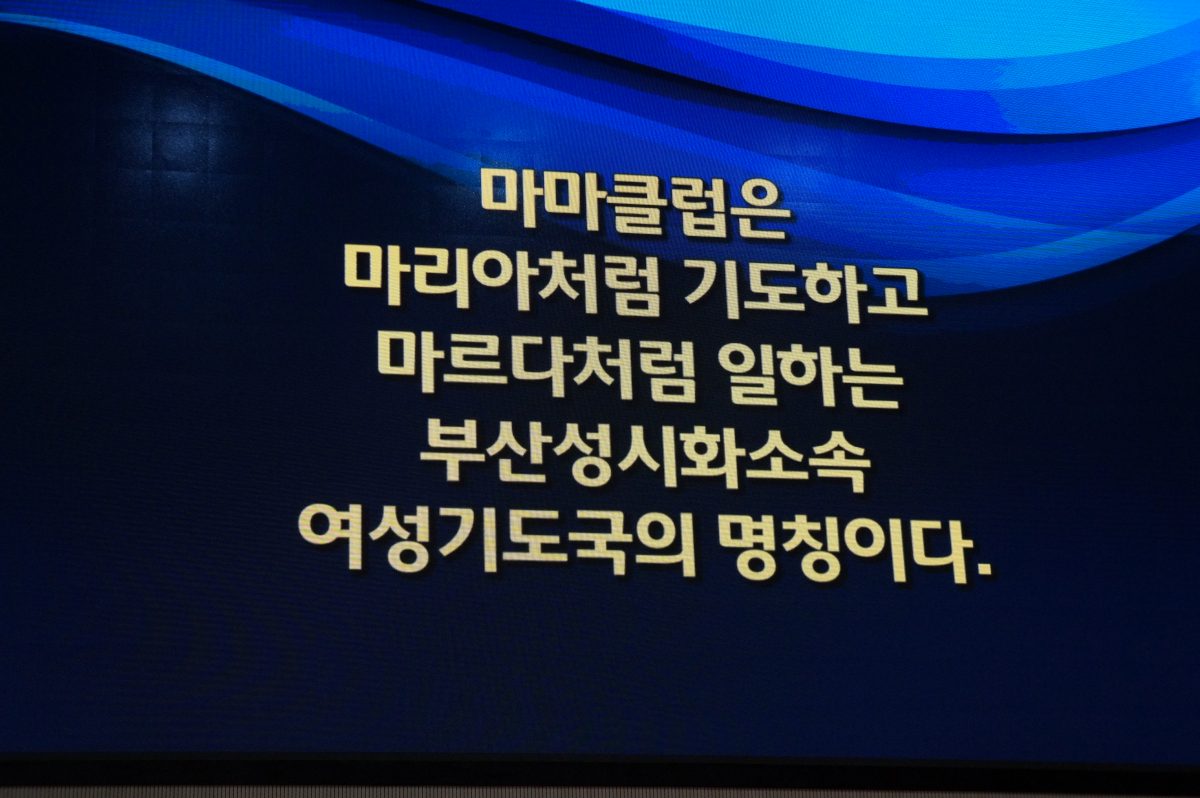 마마클럽은
마리아처럼 기도하고
마르다처럼 일하는
부산성시화소속
여성기도국의 명칭이다.